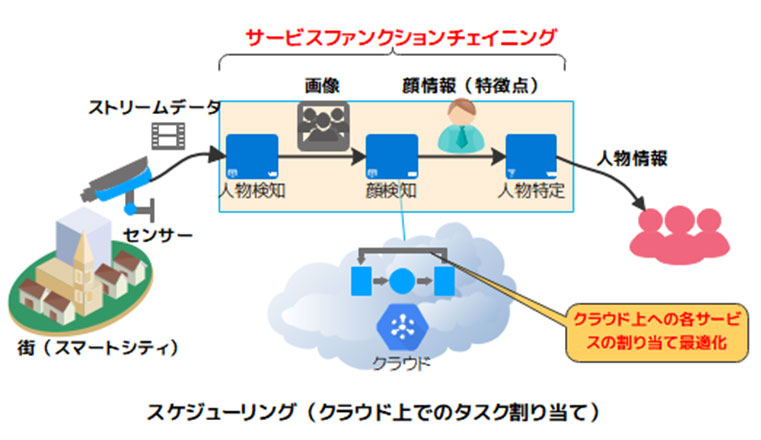 サービスファンクションチェイニング

画像

顔情報（特徴点）

ストリームデータ

人物検知

顔検知

人物特定

人物情報

センサー

街（スマートシティ）

クラウド

クラウド上への各サービスの割り当て最適化

スケジューリング（クラウド上でのタスク割り当て）